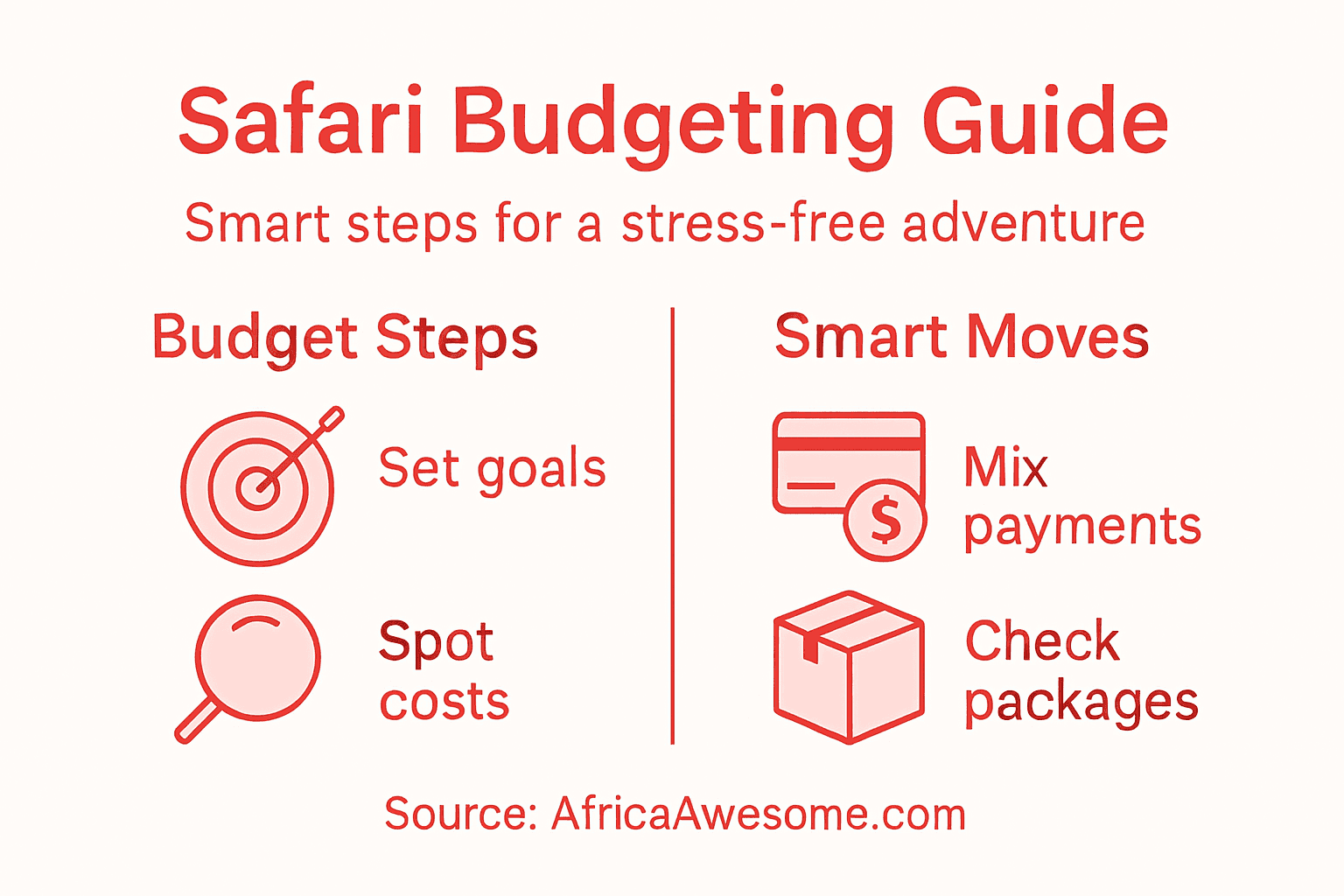 Safari Budgeting Guide

Smart steps for a stress-free adventure

Budget Steps

Set goals

Spot costs

Smart Moves

$

Mix payments

Check packages

Source: AfricaAwesome.com